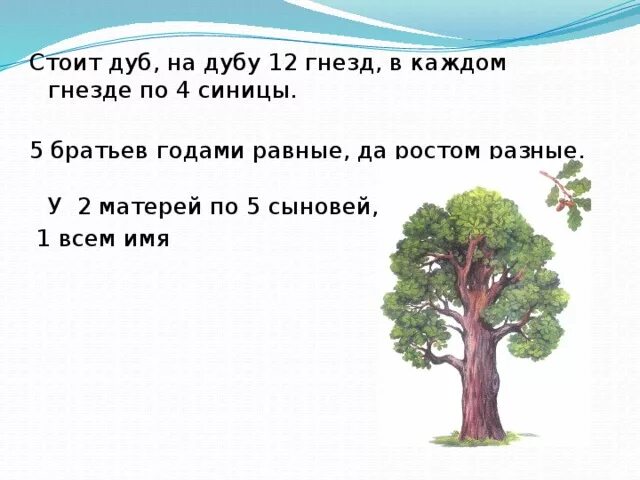 Стоит дуб, на дубу 12 гнезд, в каждом гнезде по 4 синицы.

5 братьев годами равные, да ростом разные.

У 2 матерей по 5 сыновей,
1 всем имя